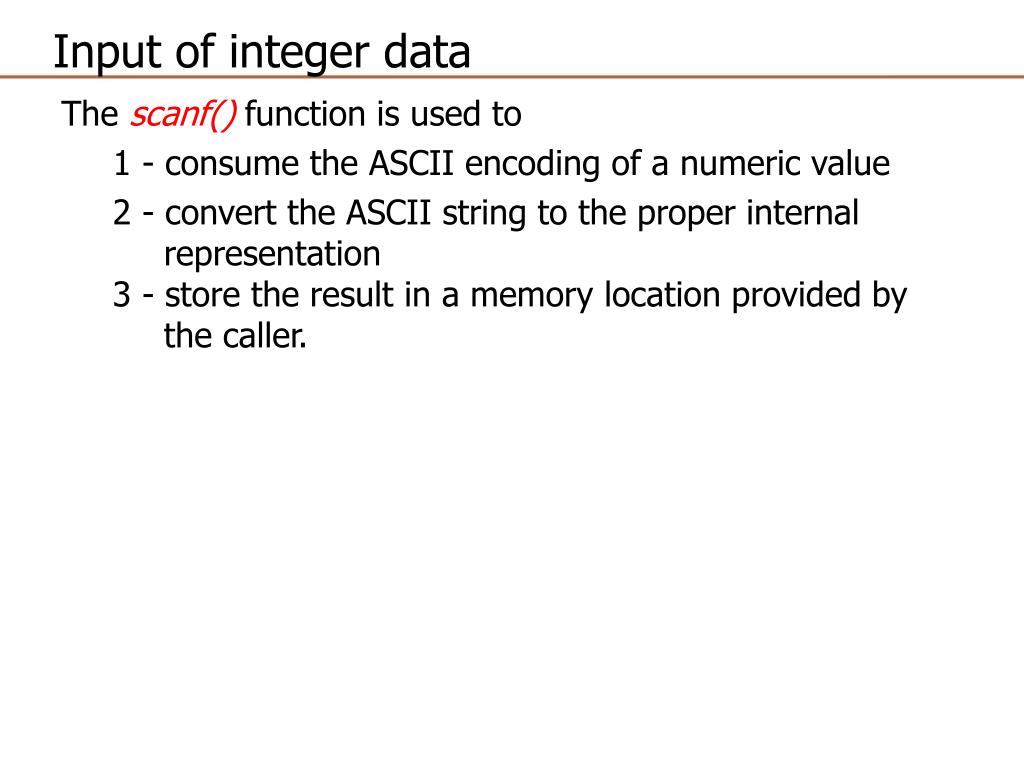 Input of integer data

The scanf() function is used to

1 - consume the ASCII encoding of a numeric value

2 - convert the ASCII string to the proper internal representation

3 - store the result in a memory location provided by the caller.